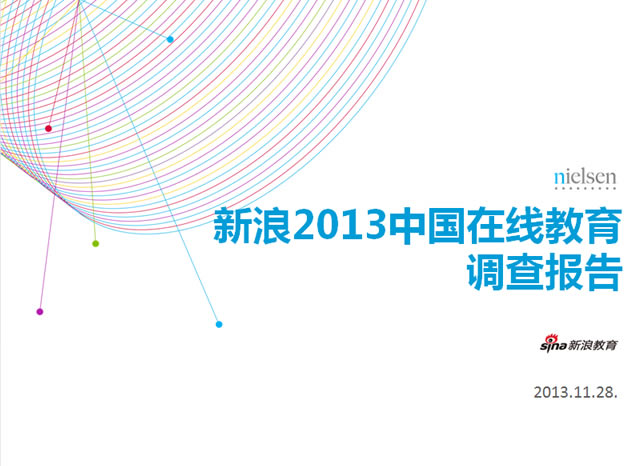 nielsen

新浪2013中国在线教育调查报告

sina新浪教育

2013.11.28.